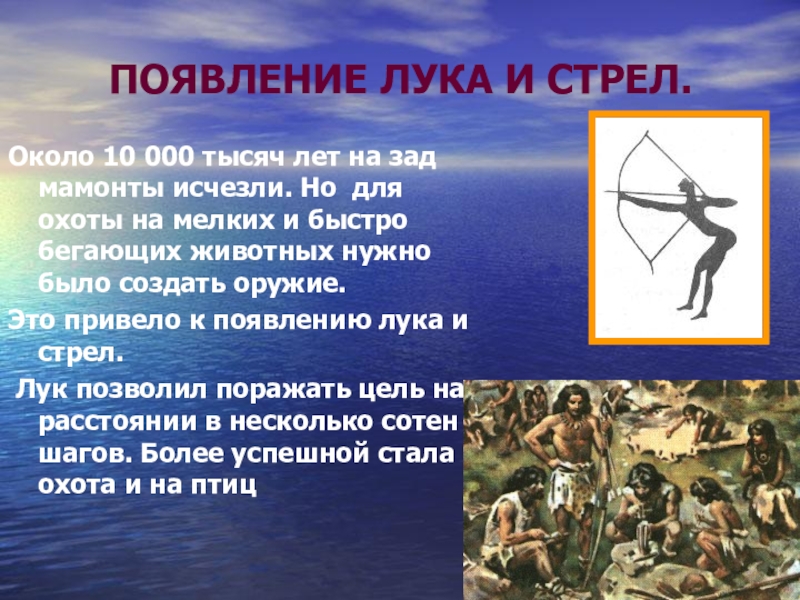 ПОЯВЛЕНИЕ ЛУКА И СТРЕЛ.

Около 10 000 тысяч лет на зад мамонты исчезли. Но для охоты на мелких и быстро бегающих животных нужно было создать оружие.

Это привело к появлению лука и стрел.

Лук позволил поражать цель на расстоянии в несколько сотен шагов. Более успешной стала охота и на птиц